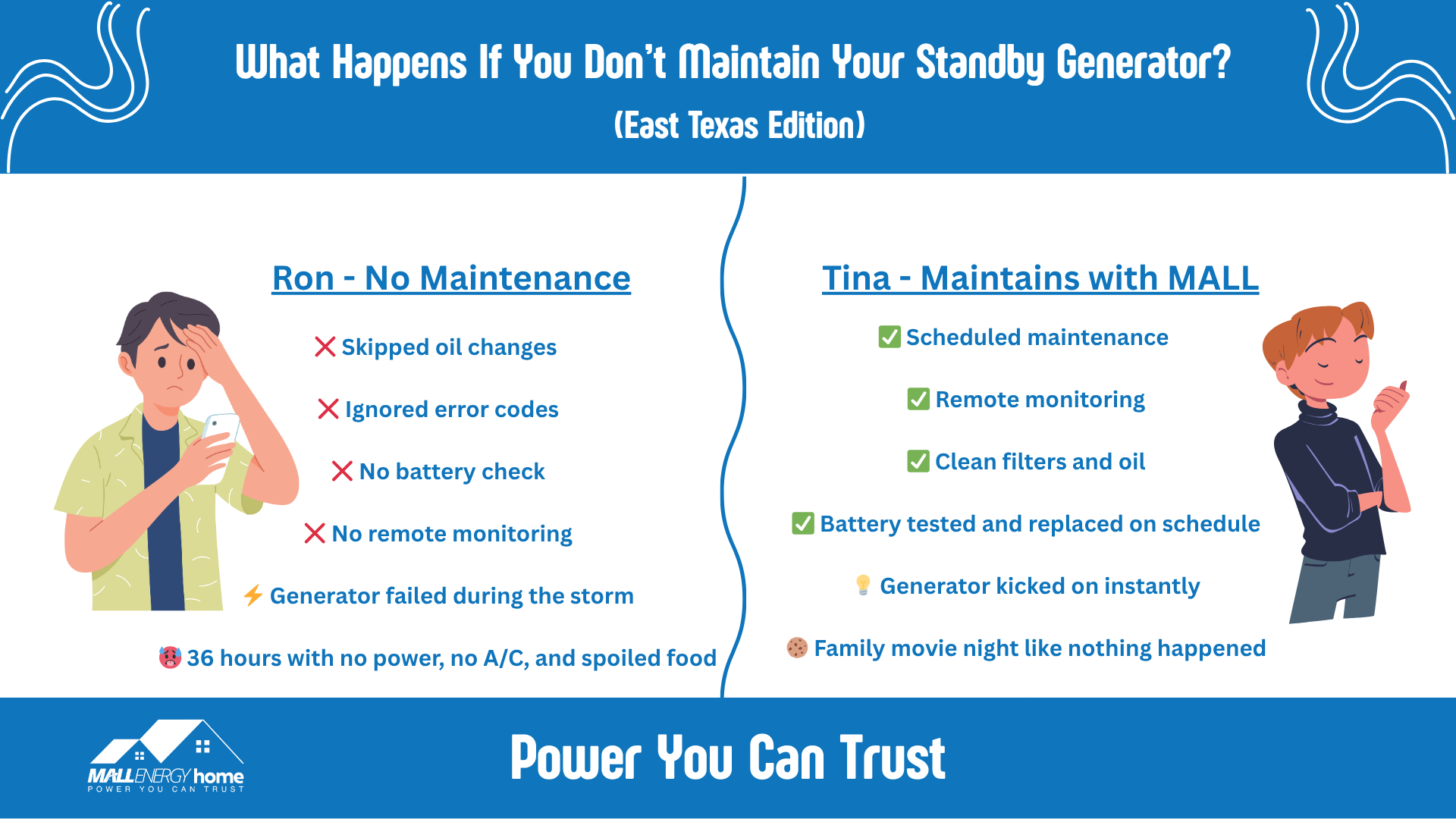 What Happens If You Don't Maintain Your Standby Generator?
(East Texas Edition)

Ron - No Maintenance

❌ Skipped oil changes

❌ Ignored error codes

❌ No battery check

❌ No remote monitoring

⚡ Generator failed during the storm

🥵 36 hours with no power, no A/C, and spoiled food

Tina - Maintains with MALL

✅ Scheduled maintenance

✅ Remote monitoring

✅ Clean filters and oil

✅ Battery tested and replaced on schedule

💡 Generator kicked on instantly

🍪 Family movie night like nothing happened

MALL ENERGY home
POWER YOU CAN TRUST

Power You Can Trust